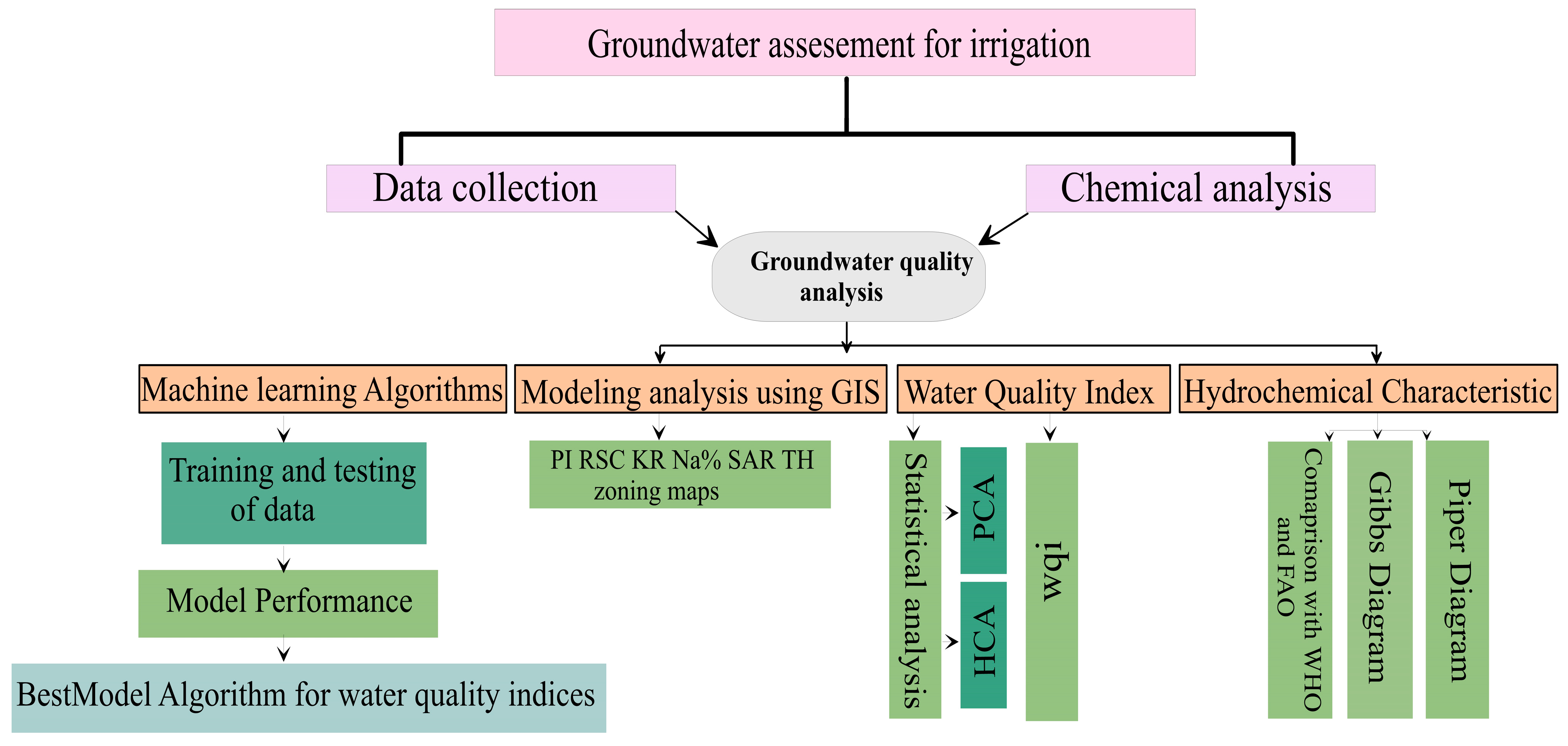 Groundwater assesement for irrigation

Data collection

Chemical analysis

Groundwater quality analysis

Machine learning Algorithms

Modeling analysis using GIS

Water Quality Index

Hydrochemical Characteristic

Training and testing of data

Model Performance

BestModel Algorithm for water quality indices

PI RSC KR Na% SAR TH zoning maps

Statistical analysis

PCA

HCA

wqi

Comaprison with WHO and FAO

Gibbs Diagram

Piper Diagram